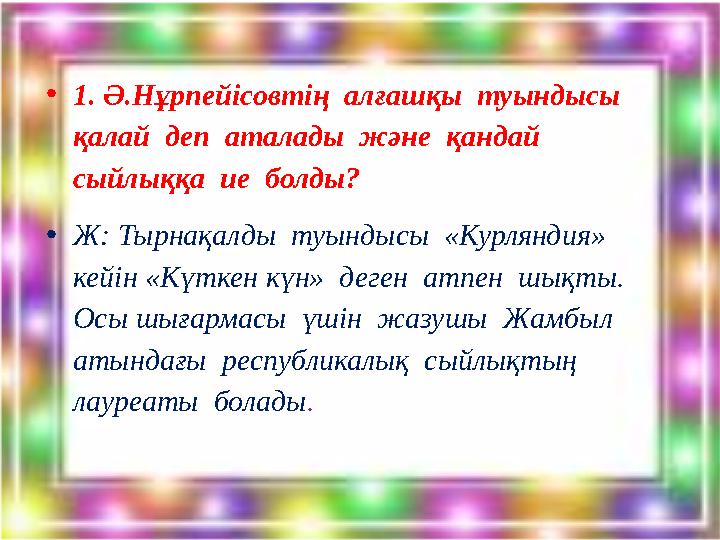 • 1. Ә.Нұрпейісовтің алғашқы туындысы қалай деп аталады және қандай сыйлыққа ие болды?

• Ж: Тырнақалды туындысы «Курляндия» кейін «Күткен күн» деген атпен шықты. Осы шығармасы үшін жазушы Жамбыл атындағы республикалық сыйлықтың лауреаты болады.